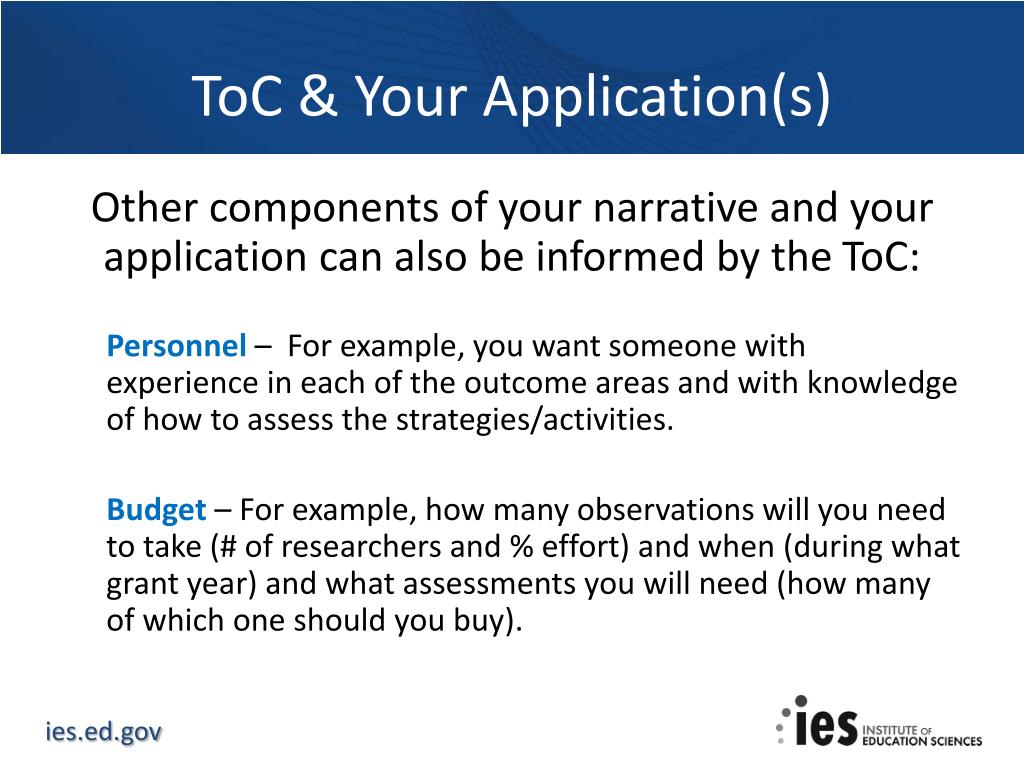 ToC & Your Application(s)

Other components of your narrative and your application can also be informed by the ToC:

Personnel – For example, you want someone with experience in each of the outcome areas and with knowledge of how to assess the strategies/activities.

Budget – For example, how many observations will you need to take (# of researchers and % effort) and when (during what grant year) and what assessments you will need (how many of which one should you buy).

ies.ed.gov

ies INSTITUTE OF EDUCATION SCIENCES